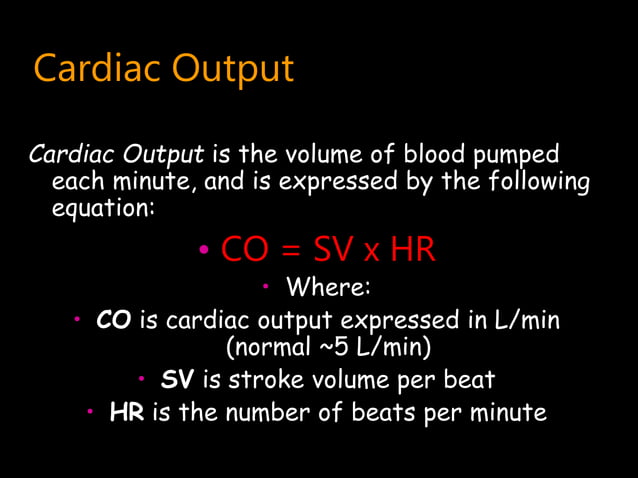 Cardiac Output

Cardiac Output is the volume of blood pumped each minute, and is expressed by the following equation:

• CO = SV x HR

• Where:

• CO is cardiac output expressed in L/min (normal ~5 L/min)

• SV is stroke volume per beat

• HR is the number of beats per minute